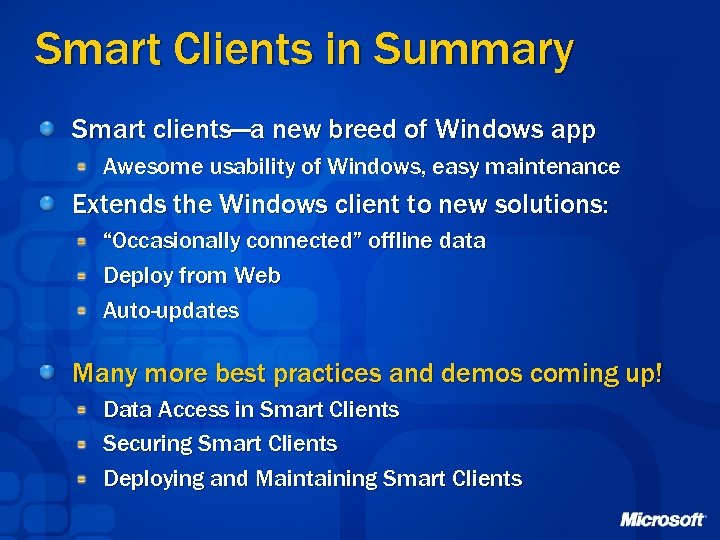 Smart Clients in Summary

Smart clients—a new breed of Windows app

Awesome usability of Windows, easy maintenance

Extends the Windows client to new solutions:

“Occasionally connected” offline data

Deploy from Web

Auto-updates

Many more best practices and demos coming up!

Data Access in Smart Clients

Securing Smart Clients

Deploying and Maintaining Smart Clients

Microsoft